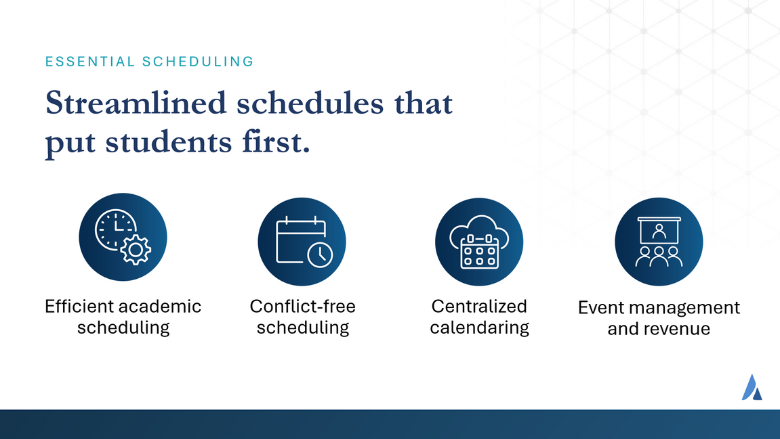 ESSENTIAL SCHEDULING

Streamlined schedules that put students first.

Efficient academic scheduling

Conflict-free scheduling

Centralized calendaring

Event management and revenue